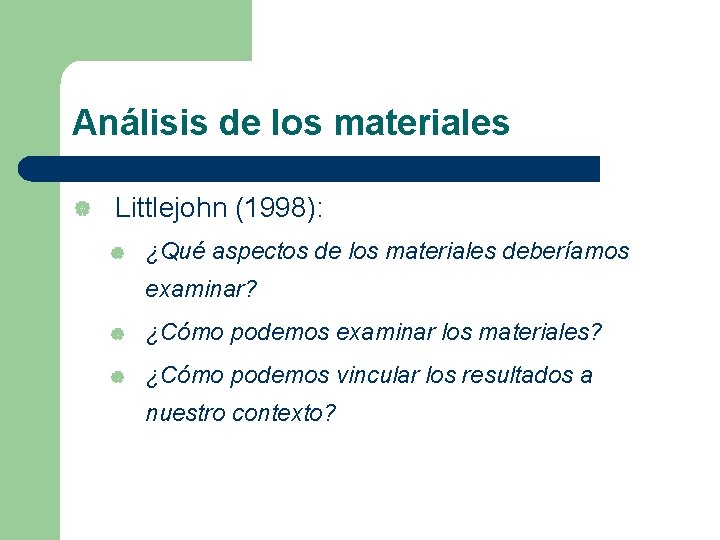 Análisis de los materiales

Littlejohn (1998):

¿Qué aspectos de los materiales deberíamos examinar?

¿Cómo podemos examinar los materiales?

¿Cómo podemos vincular los resultados a nuestro contexto?